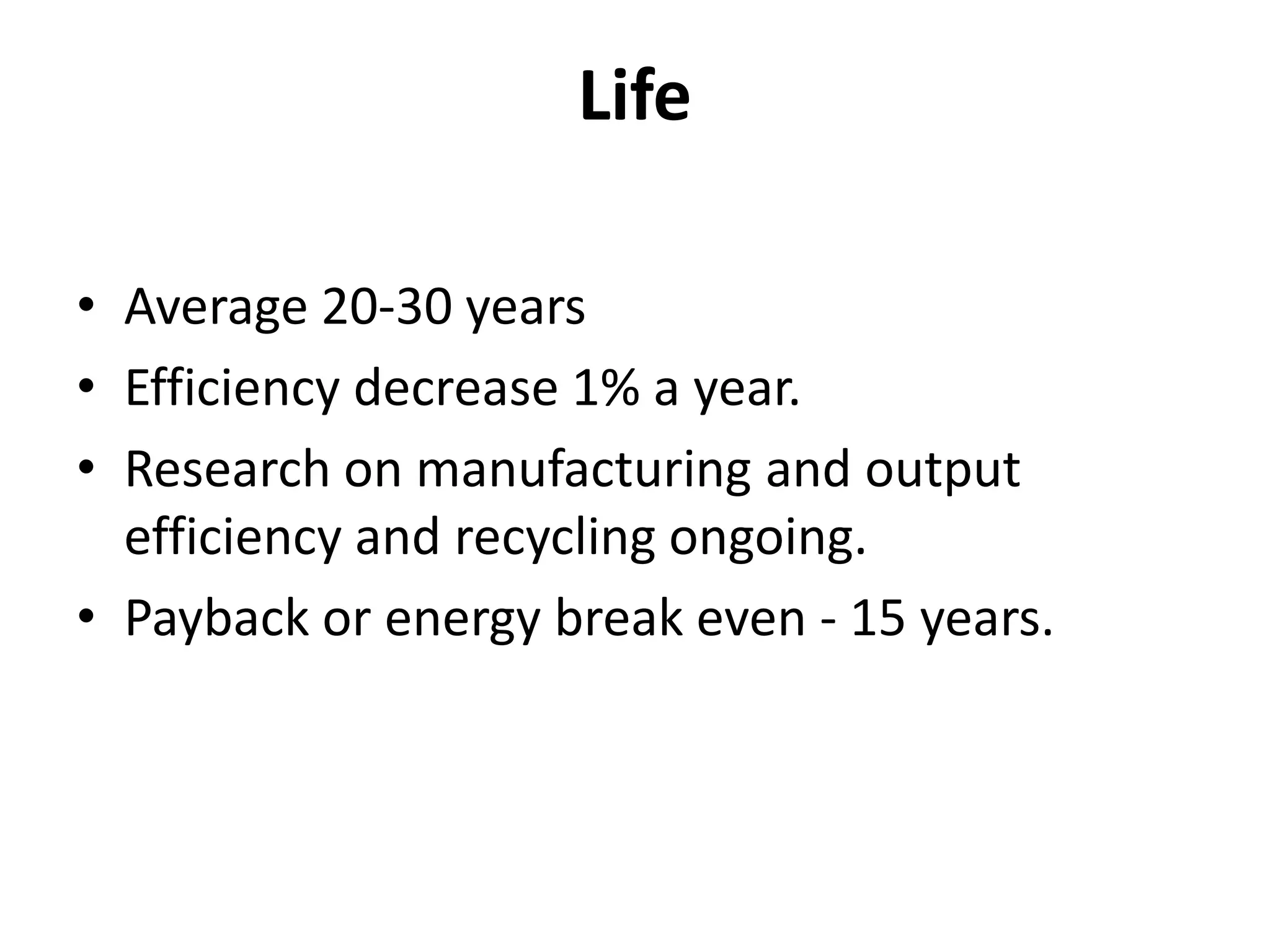 Life

• Average 20-30 years
• Efficiency decrease 1% a year.
• Research on manufacturing and output efficiency and recycling ongoing.
• Payback or energy break even - 15 years.